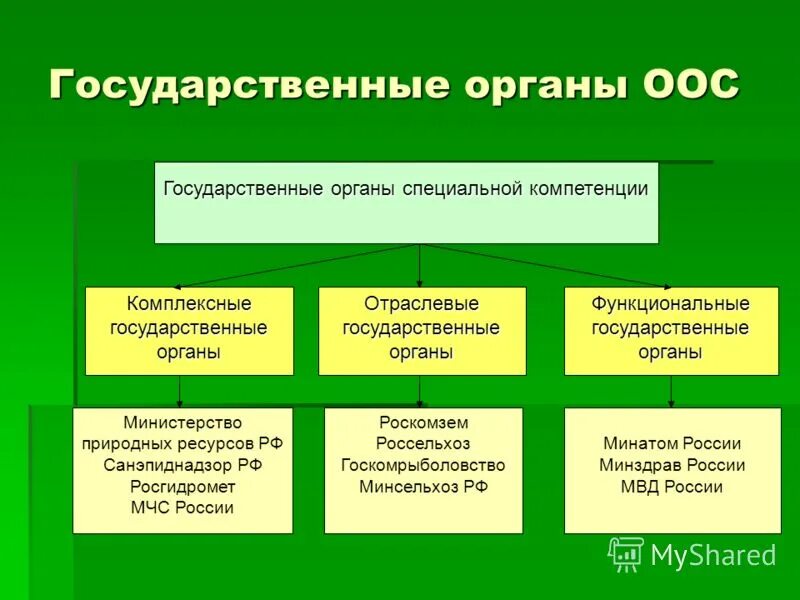 Государственные органы ООС

Государственные органы специальной компетенции

Комплексные государственные органы

Отраслевые государственные органы

Функциональные государственные органы

Министерство природных ресурсов РФ
Санэпиднадзор РФ
Росгидромет
МЧС России

Роскомзем
Россельхоз
Госкомрыболовство
Минсельхоз РФ

Минатом России
Минздрав России
МВД России

MyShared